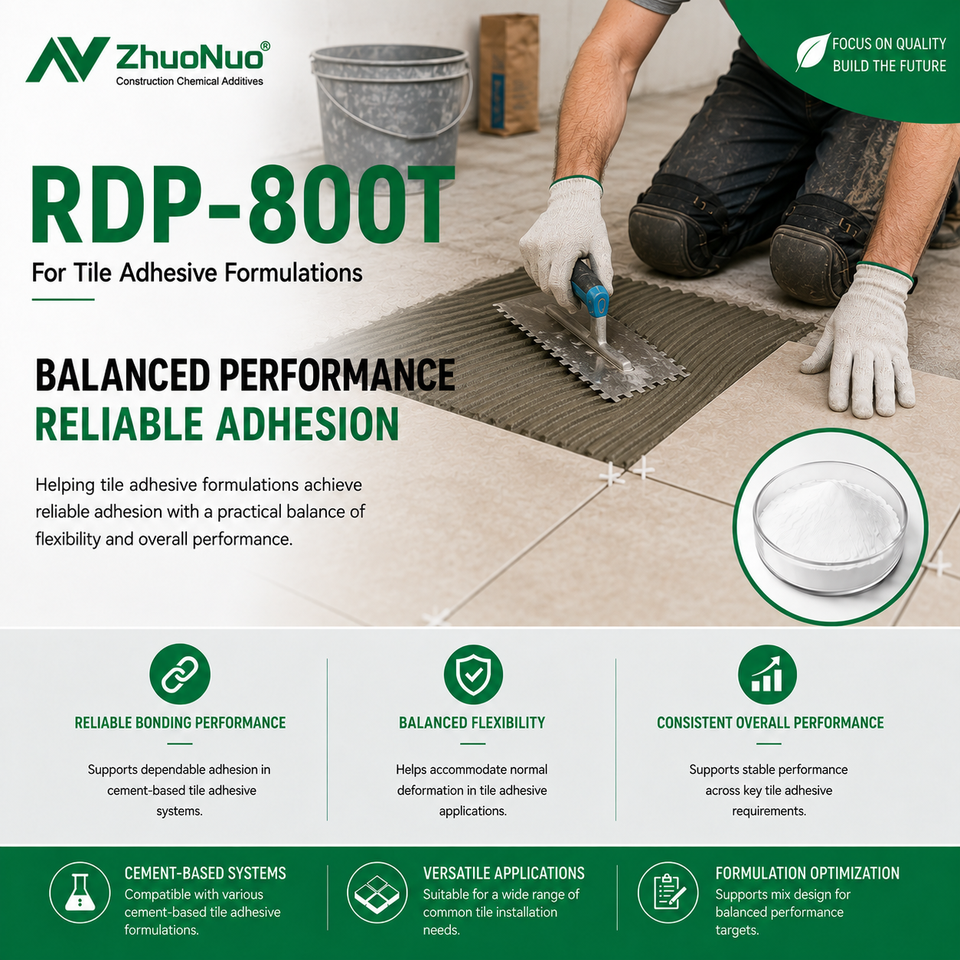 ZhuoNuo®
Construction Chemical Additives

FOCUS ON QUALITY
BUILD THE FUTURE

RDP-800T
For Tile Adhesive Formulations

BALANCED PERFORMANCE
RELIABLE ADHESION

Helping tile adhesive formulations achieve reliable adhesion with a practical balance of flexibility and overall performance.

RELIABLE BONDING PERFORMANCE
Supports dependable adhesion in cement-based tile adhesive systems.

BALANCED FLEXIBILITY
Helps accommodate normal deformation in tile adhesive applications.

CONSISTENT OVERALL PERFORMANCE
Supports stable performance across key tile adhesive requirements.

CEMENT-BASED SYSTEMS
Compatible with various cement-based tile adhesive formulations.

VERSATILE APPLICATIONS
Suitable for a wide range of common tile installation needs.

FORMULATION OPTIMIZATION
Supports mix design for balanced performance targets.